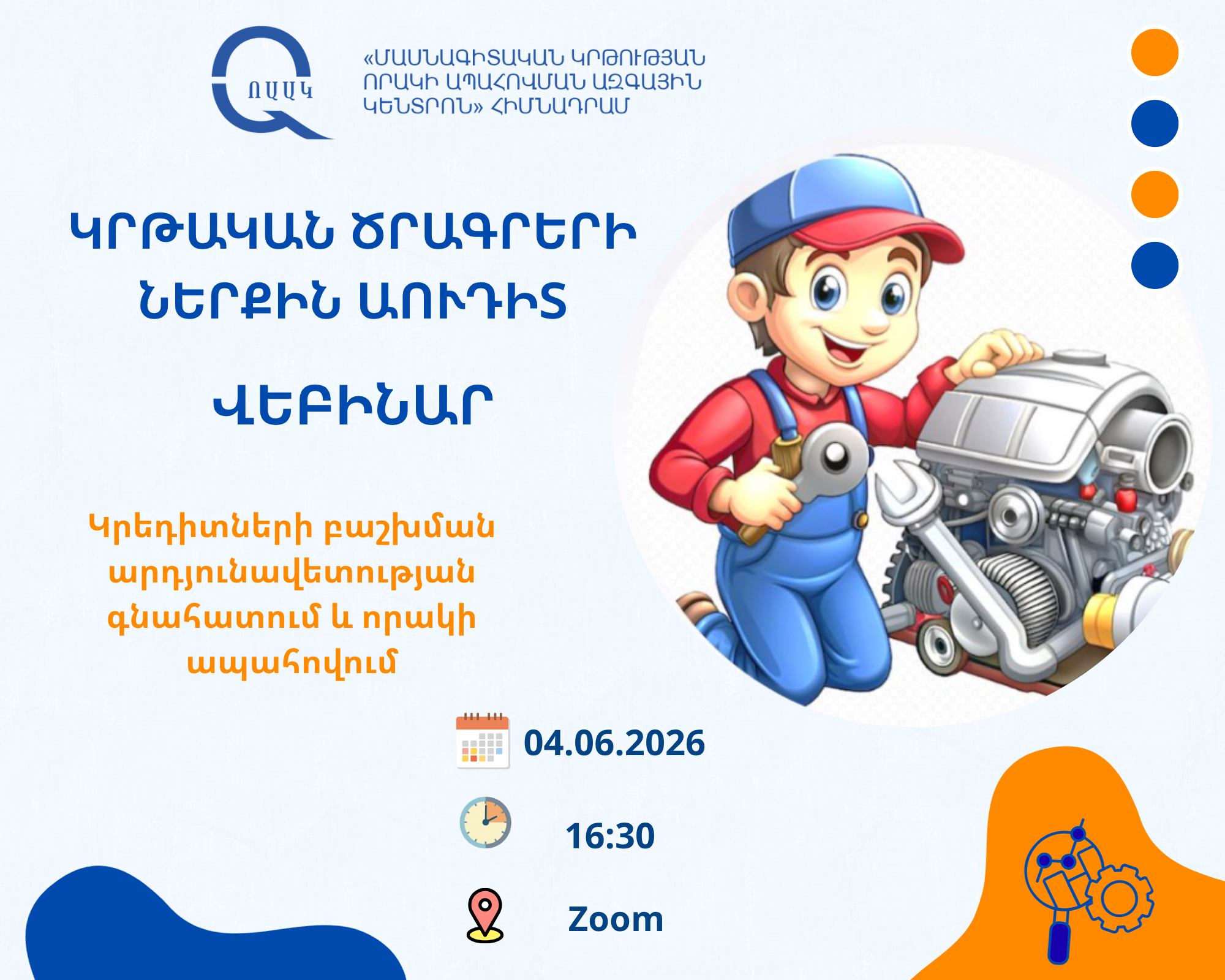 ՈԱԱԿ

«ՄԱՍՆԱԳԻՏԱԿԱՆ ԿՐԹՈՒԹՅԱՆ ՈՐԱԿԻ ԱՊԱՀՈՎՄԱՆ ԱԶԳԱՅԻՆ ԿԵՆՏՐՈՆ» ՀԻՄՆԱԴՐԱՄ

ԿՐԹԱԿԱՆ ԾՐԱԳՐԵՐԻ ՆԵՐՔԻՆ ԱՈՒԴԻՏ

ՎԵԲԻՆԱՐ

Կրեդիտների բաշխման արդյունավետության գնահատում և որակի ապահովում

04.06.2026

16:30

Zoom